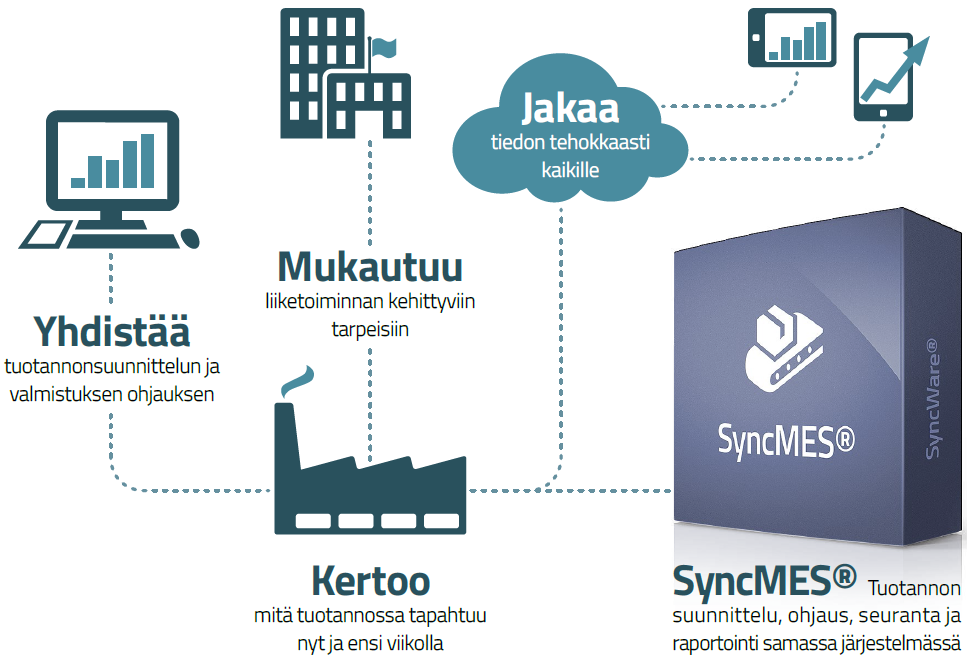 Jakaa
tiedon tehokkaasti kaikille

Mukautuu
liiketoiminnan kehittyviin tarpeisiin

Yhdistää
tuotannonsuunnittelun ja valmistuksen ohjauksen

SyncMES®

SyncWare®

Kertoo
mitä tuotannossa tapahtuu nyt ja ensi viikolla

SyncMES® Tuotannon suunnittelu, ohjaus, seuranta ja raportointi samassa järjestelmässä